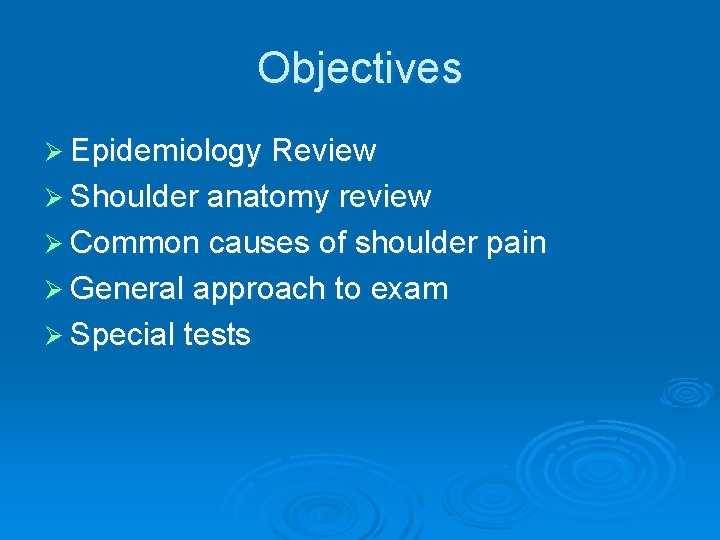 Objectives

➢ Epidemiology Review
➢ Shoulder anatomy review
➢ Common causes of shoulder pain
➢ General approach to exam
➢ Special tests